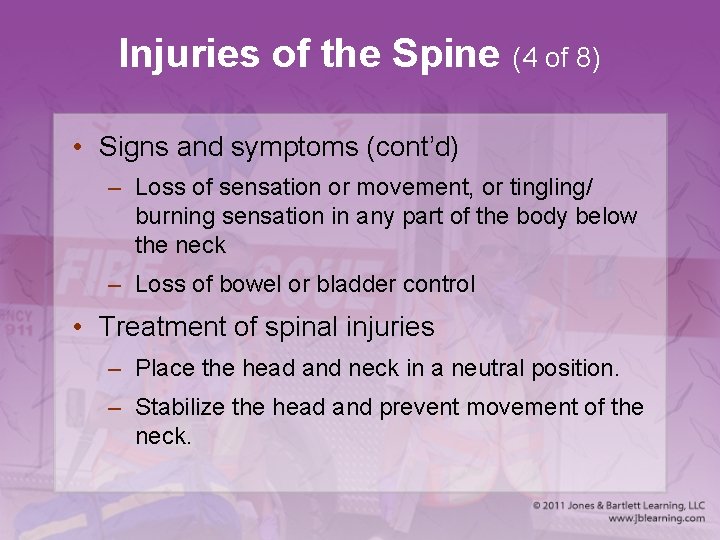 Injuries of the Spine (4 of 8)

• Signs and symptoms (cont'd)
– Loss of sensation or movement, or tingling/ burning sensation in any part of the body below the neck
– Loss of bowel or bladder control
• Treatment of spinal injuries
– Place the head and neck in a neutral position.
– Stabilize the head and prevent movement of the neck.

© 2011 Jones & Bartlett Learning, LLC
www.jblearning.com